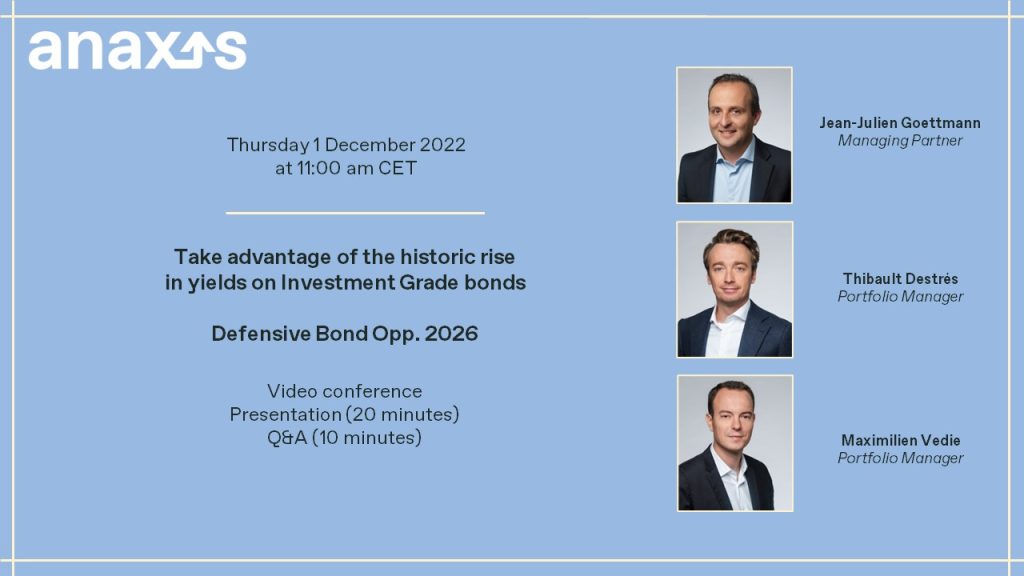 anaxis

Thursday 1 December 2022
at 11:00 am CET

Take advantage of the historic rise in yields on Investment Grade bonds

Defensive Bond Opp. 2026

Video conference
Presentation (20 minutes)
Q&A (10 minutes)

Jean-Julien Goettmann
Managing Partner

Thibault Destrés
Portfolio Manager

Maximilien Vedie
Portfolio Manager